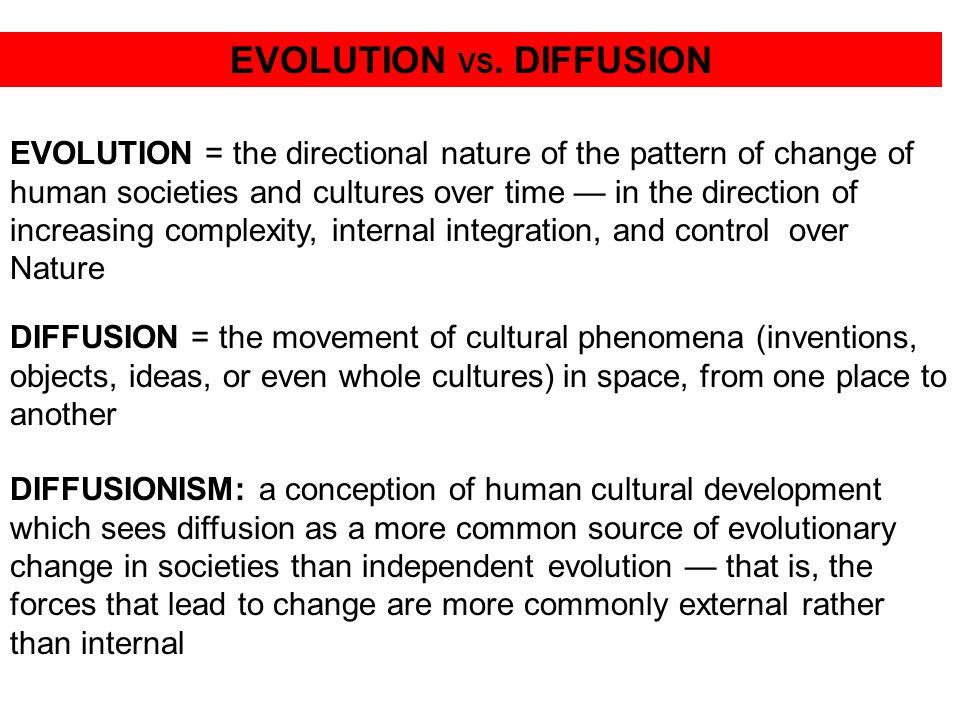 EVOLUTION vs. DIFFUSION

EVOLUTION = the directional nature of the pattern of change of human societies and cultures over time — in the direction of increasing complexity, internal integration, and control over Nature

DIFFUSION = the movement of cultural phenomena (inventions, objects, ideas, or even whole cultures) in space, from one place to another

DIFFUSIONISM: a conception of human cultural development which sees diffusion as a more common source of evolutionary change in societies than independent evolution — that is, the forces that lead to change are more commonly external rather than internal